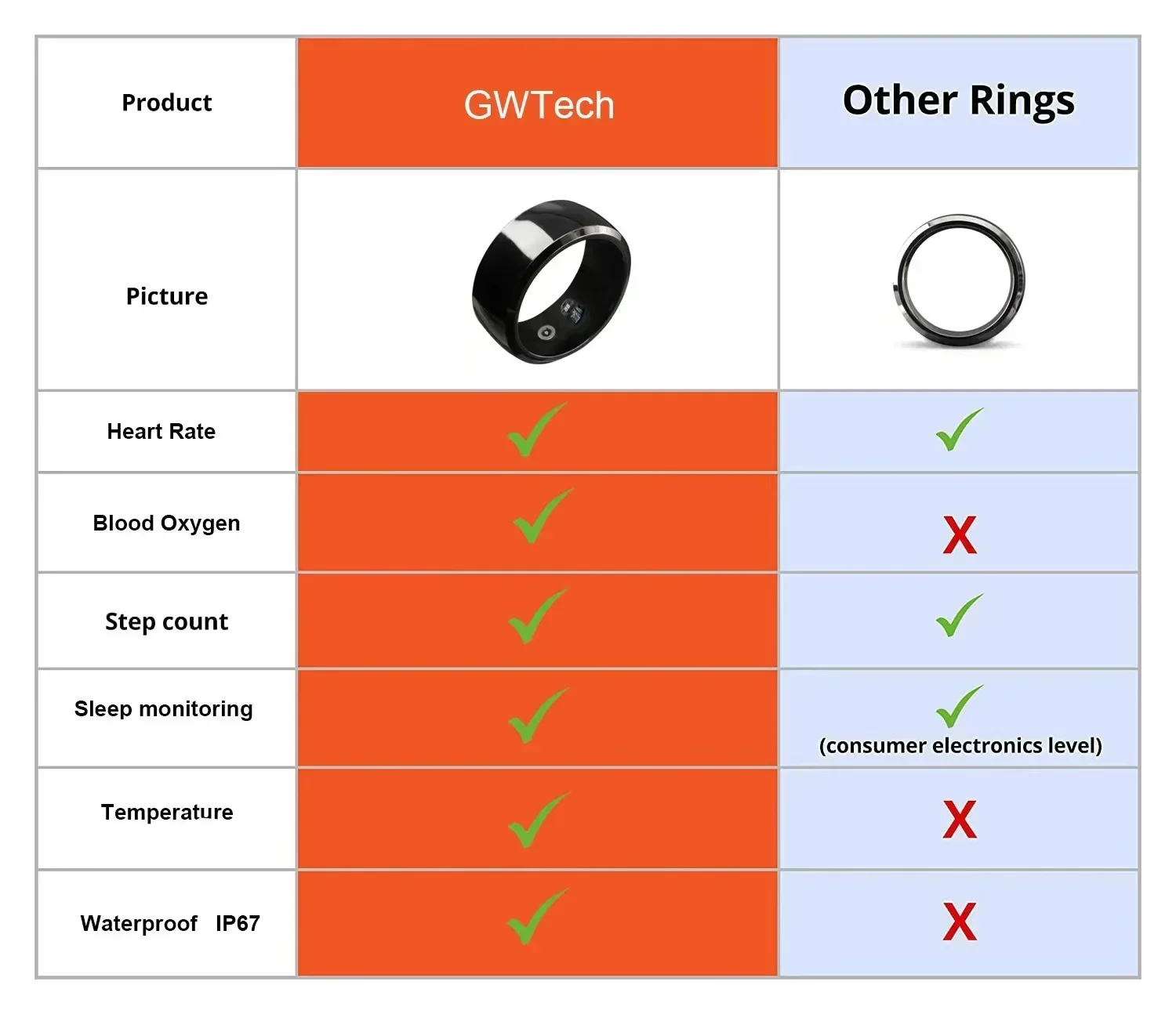 | Product | GWTech | Other Rings |
|---|---|---|
| Picture | | |
| Heart Rate | ✓ | ✓ |
| Blood Oxygen | ✓ | X |
| Step count | ✓ | ✓ |
| Sleep monitoring | ✓ | ✓ (consumer electronics level) |
| Temperature | ✓ | X |
| Waterproof IP67 | ✓ | X |